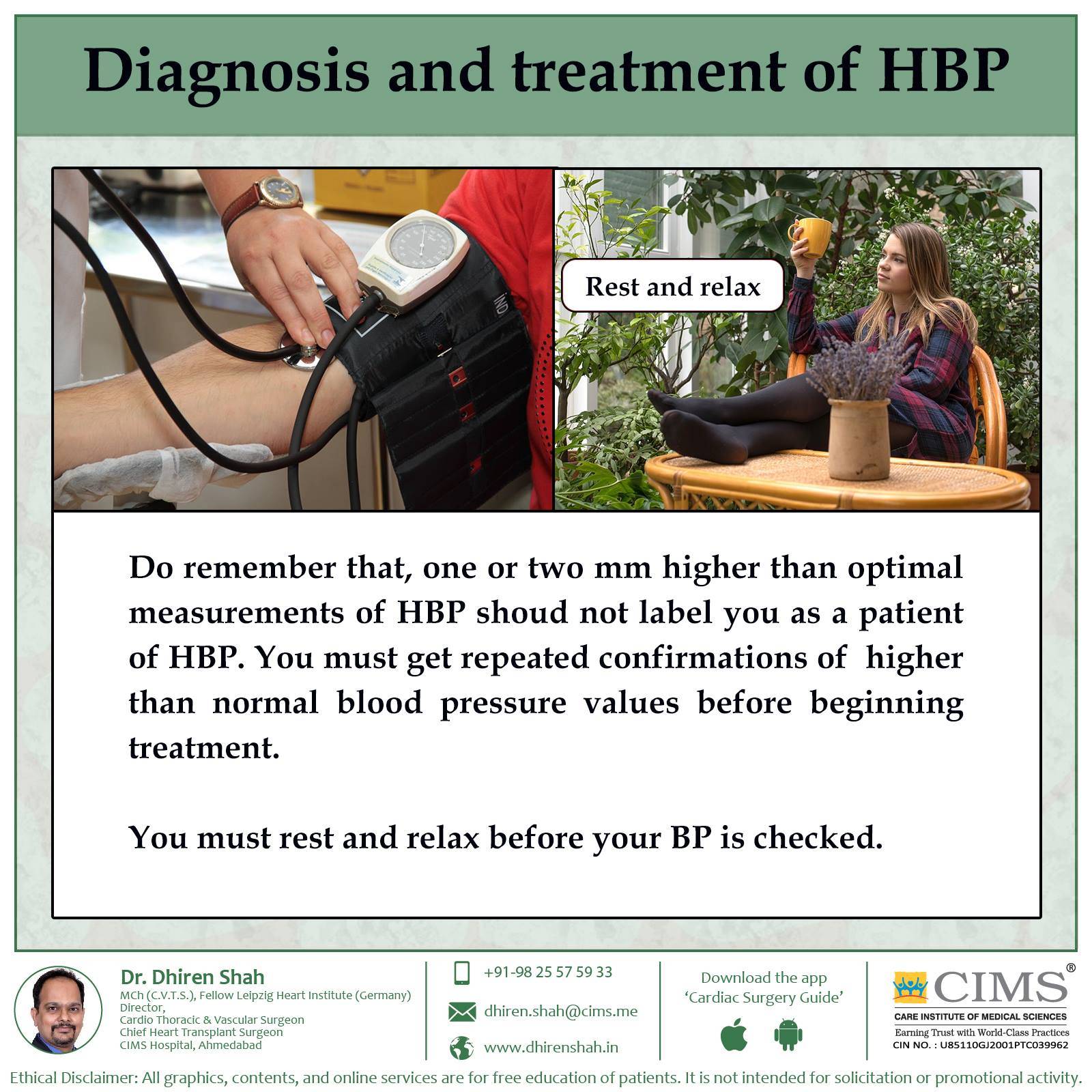 Diagnosis and treatment of HBP

Rest and relax

Do remember that, one or two mm higher than optimal measurements of HBP shoud not label you as a patient of HBP. You must get repeated confirmations of higher than normal blood pressure values before beginning treatment.

You must rest and relax before your BP is checked.

Dr. Dhiren Shah
MCh (C.V.T.S.), Fellow Leipzig Heart Institute (Germany)
Director,
Cardio Thoracic & Vascular Surgeon
Chief Heart Transplant Surgeon
CIMS Hospital, Ahmedabad

+91-98 25 57 59 33
dhiren.shah@cims.me
www.dhirenshah.in

Download the app
'Cardiac Surgery Guide'

CIMS®
CARE INSTITUTE OF MEDICAL SCIENCES
Earning Trust with World-Class Practices
CIN NO. : U85110GJ2001PTC039962

Ethical Disclaimer: All graphics, contents, and online services are for free education of patients. It is not intended for solicitation or promotional activity.